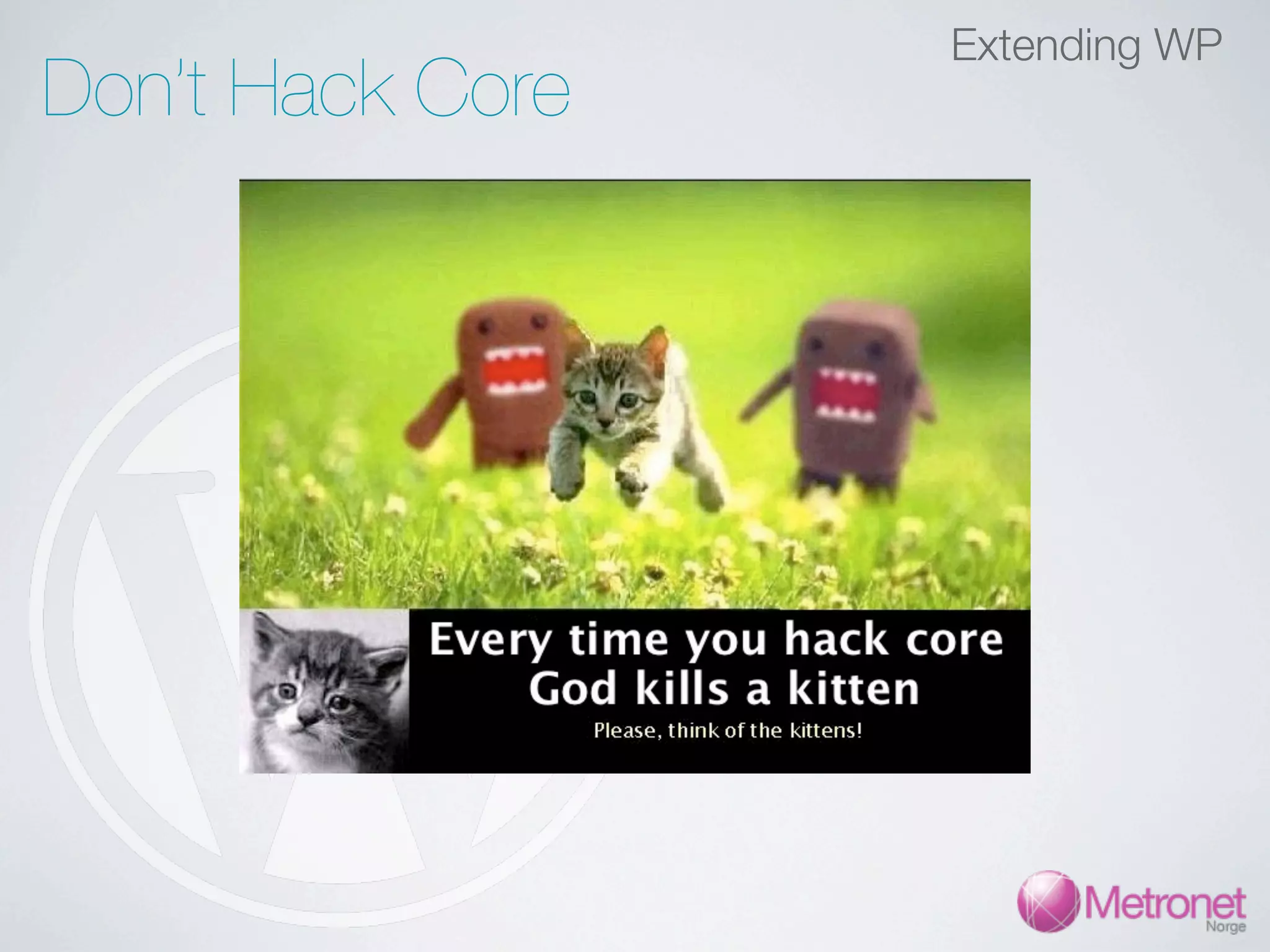 Extending WP

Don't Hack Core

Every time you hack core God kills a kitten

Please, think of the kittens!

Metronet
Norge